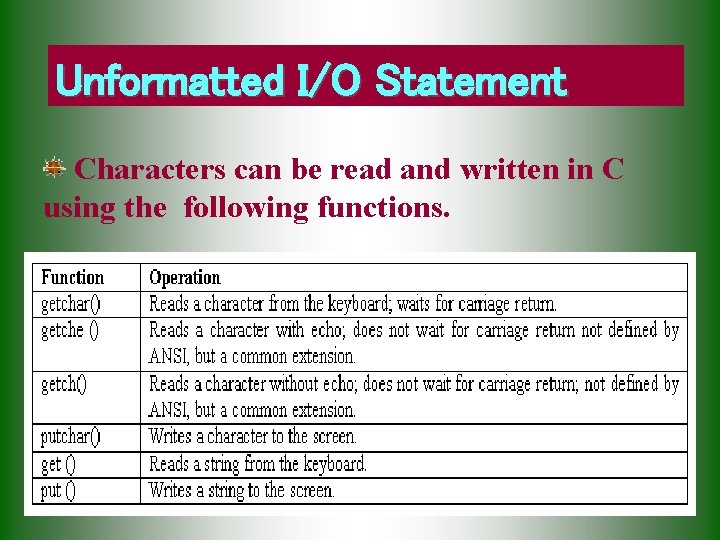 Unformatted I/O Statement

Characters can be read and written in C using the following functions.

| Function | Operation |
|---|---|
| getchar() | Reads a character from the keyboard; waits for carriage return. |
| getche () | Reads a character with echo; does not wait for carriage return not defined by ANSI, but a common extension. |
| getch() | Reads a character without echo; does not wait for carriage return; not defined by ANSI, but a common extension. |
| putchar() | Writes a character to the screen. |
| get () | Reads a string from the keyboard. |
| put () | Writes a string to the screen. |